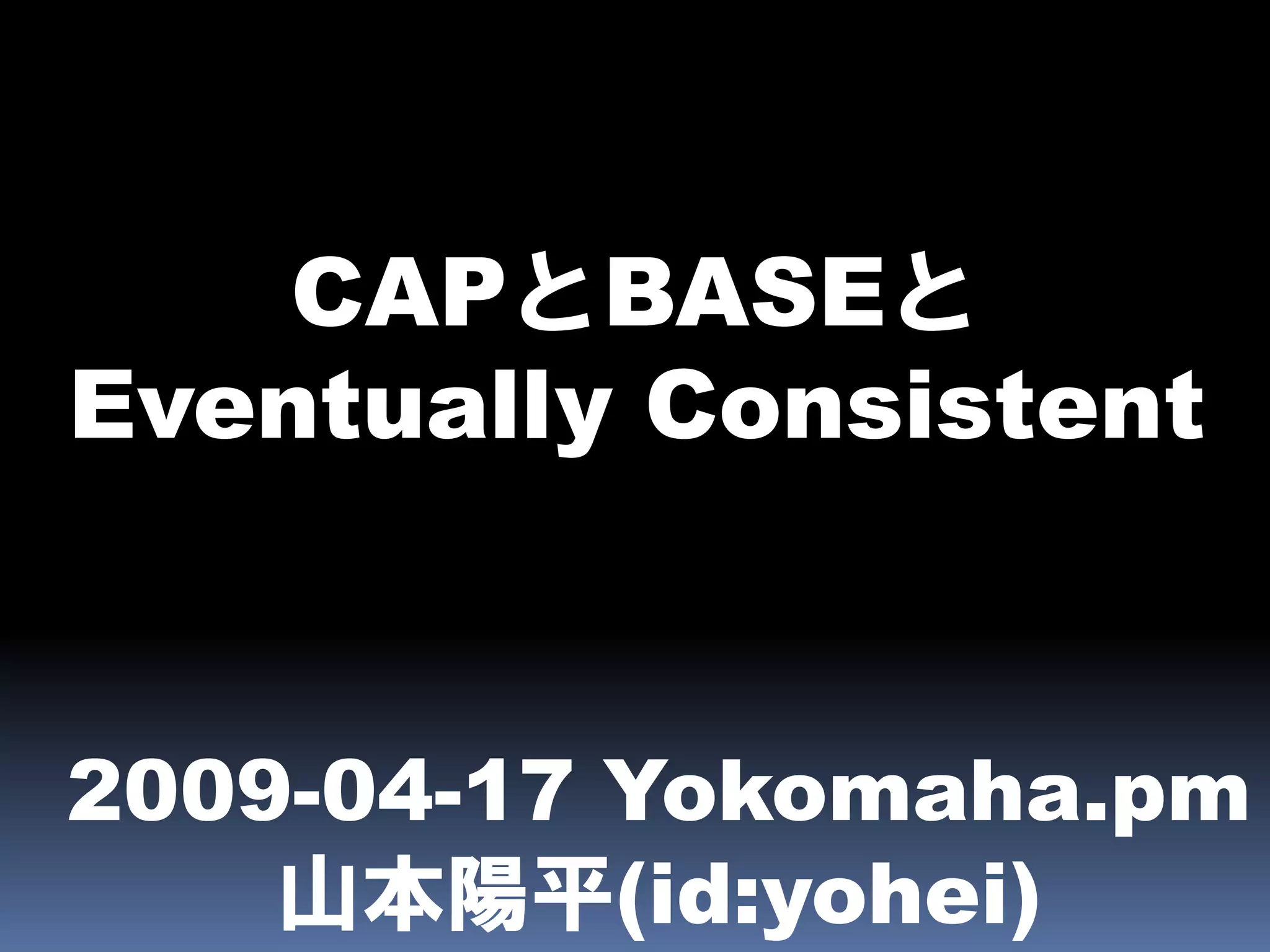 CAPとBASEと
Eventually Consistent

2009-04-17 Yokomaha.pm
山本陽平(id:yohei)